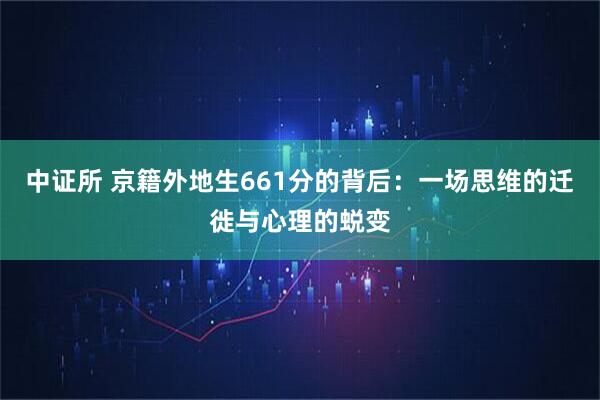 中证所 京籍外地生661分的背后：一场思维的迁徙与心理的蜕变